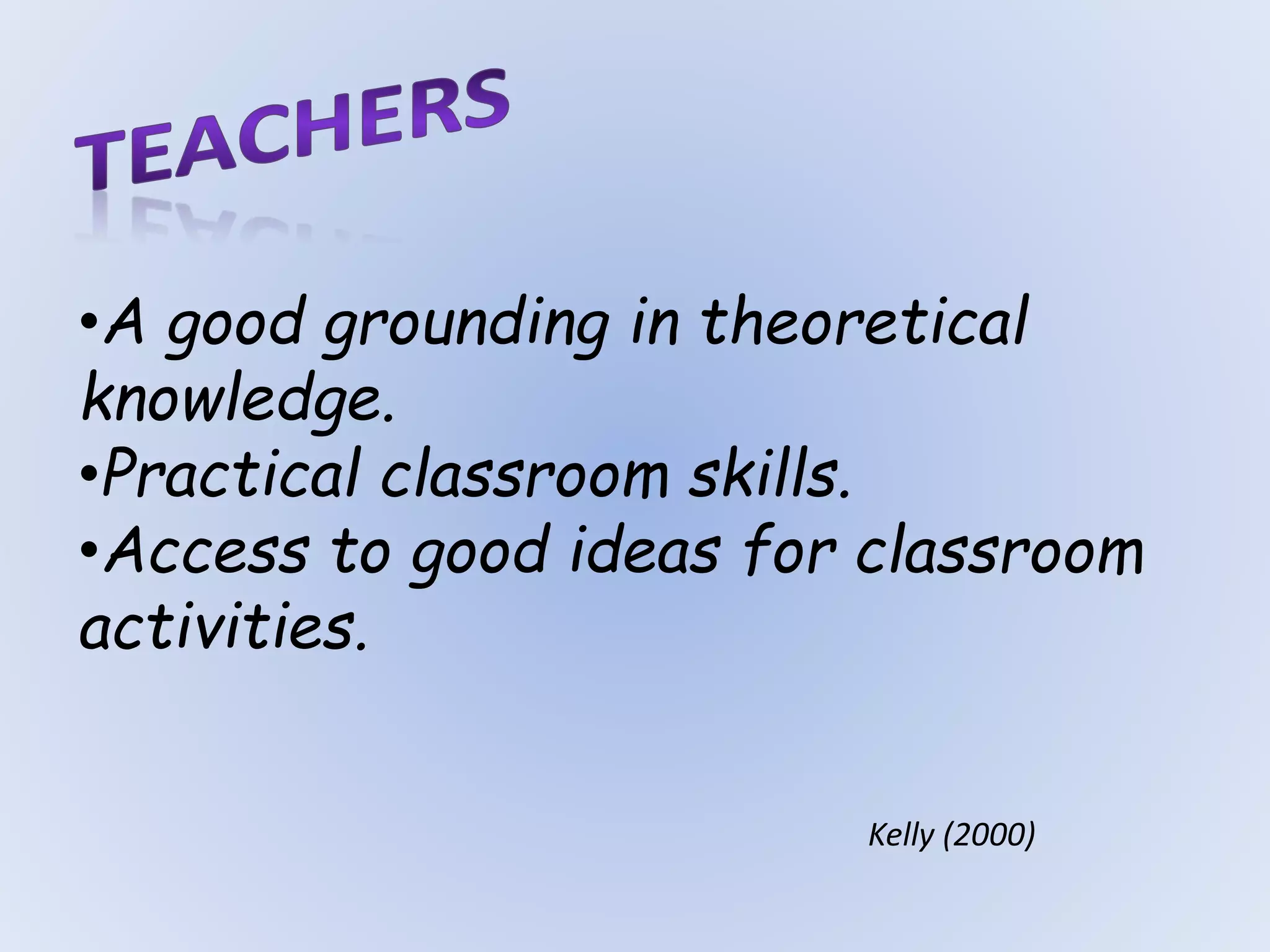 TEACHERS

•A good grounding in theoretical knowledge.
•Practical classroom skills.
•Access to good ideas for classroom activities.

Kelly (2000)